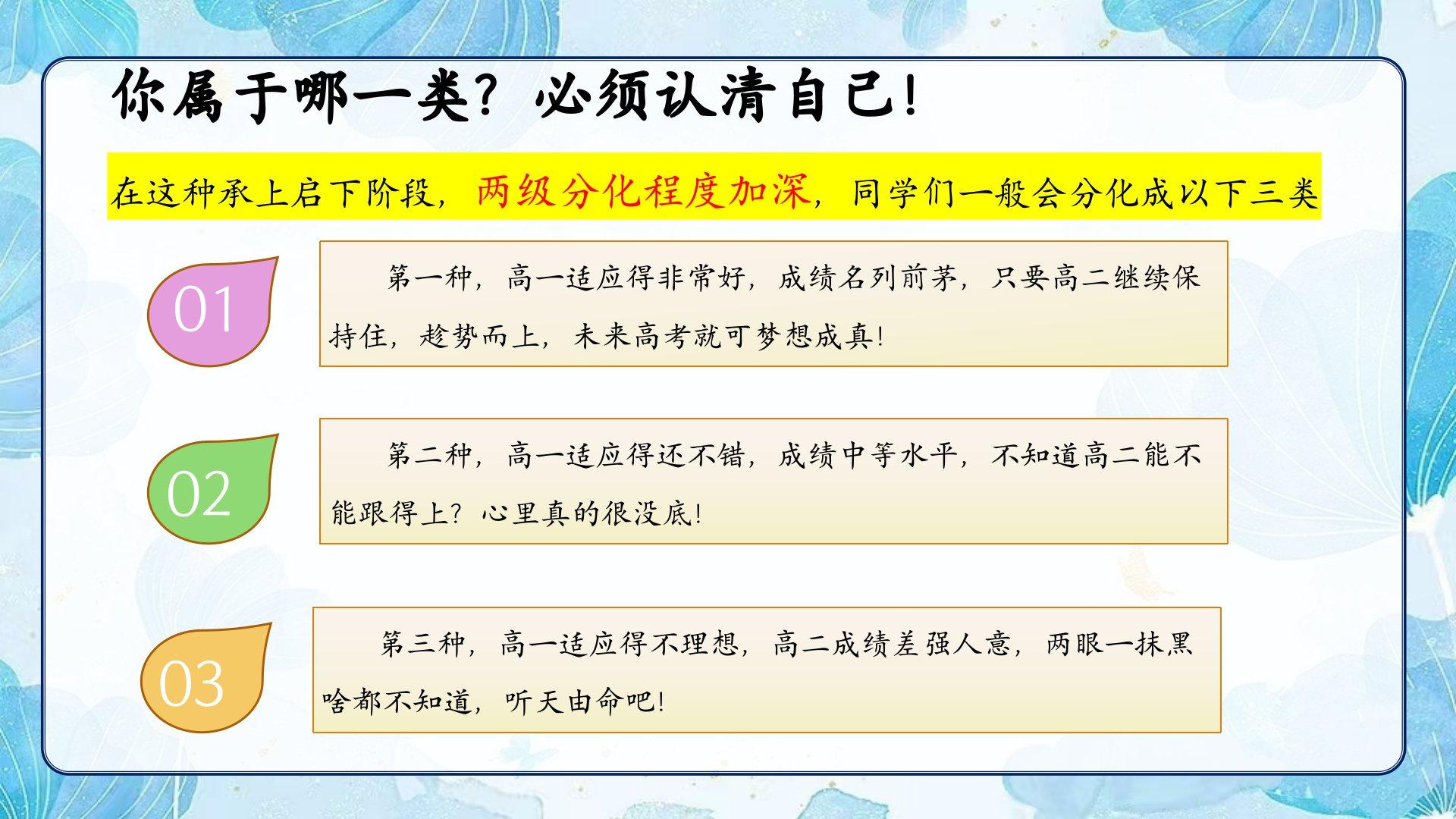 你属于哪一类？必须认清自己！

在这种承上启下阶段，两级分化程度加深，同学们一般会分化成以下三类

01

第一种，高一适应得非常好，成绩名列前茅，只要高二继续保持住，趁势而上，未来高考就可梦想成真！

02

第二种，高一适应得还不错，成绩中等水平，不知道高二能不能跟得上？心里真的很没底！

03

第三种，高一适应得不理想，高二成绩差强人意，两眼一抹黑啥都不知道，听天由命吧！